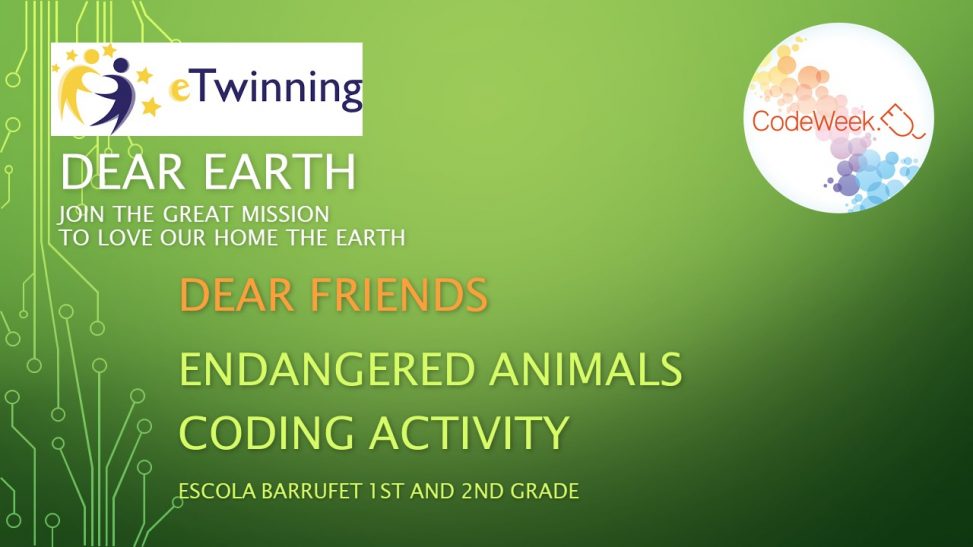 eTwinning

CodeWeek.EU

DEAR EARTH
JOIN THE GREAT MISSION
TO LOVE OUR HOME THE EARTH

DEAR FRIENDS

ENDANGERED ANIMALS
CODING ACTIVITY

ESCOLA BARRUFET 1ST AND 2ND GRADE